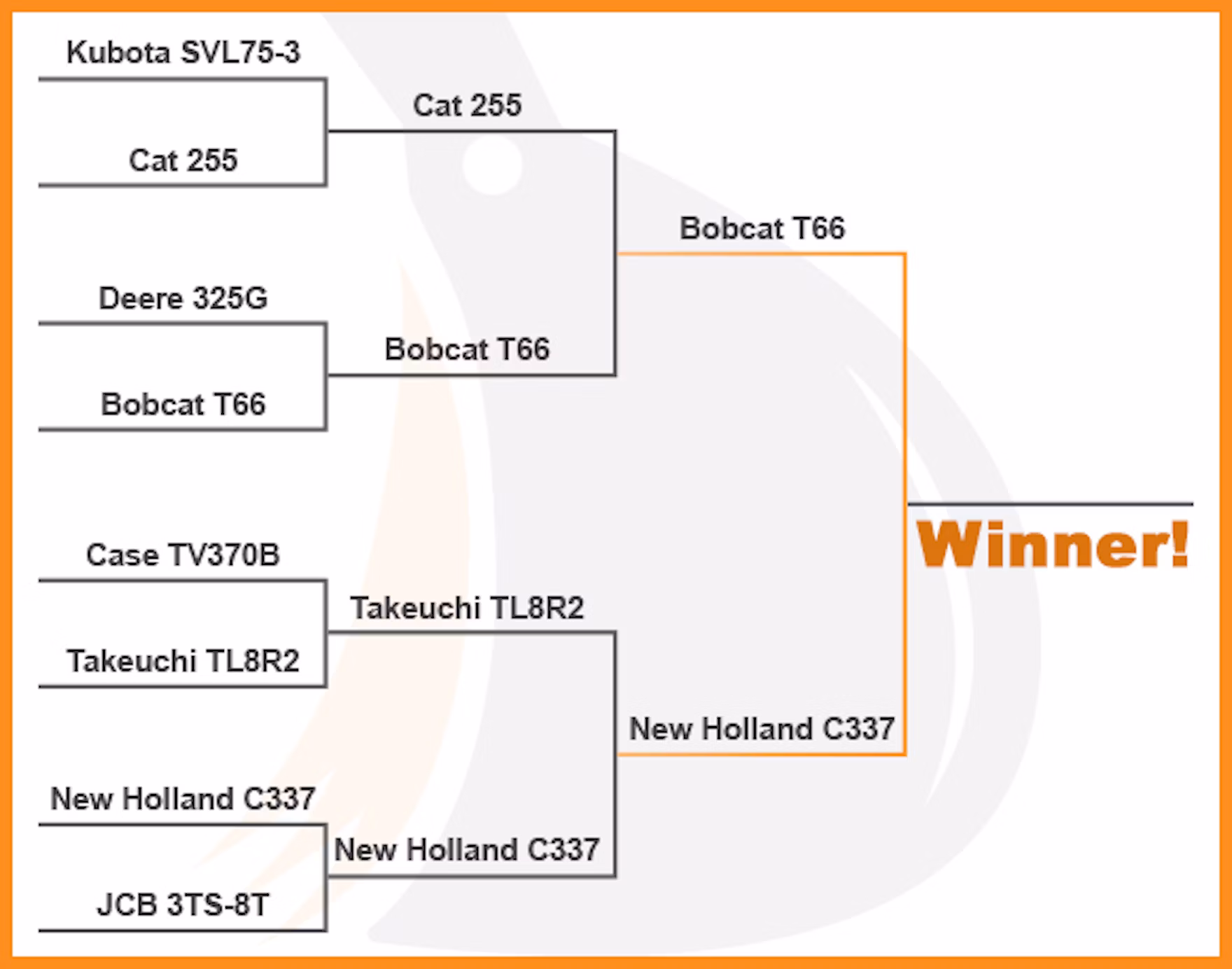 Kubota SVL75-3

Cat 255

Deere 325G

Bobcat T66

Case TV370B

Takeuchi TL8R2

New Holland C337

JCB 3TS-8T

Cat 255

Bobcat T66

Takeuchi TL8R2

New Holland C337

Bobcat T66

New Holland C337

Winner!